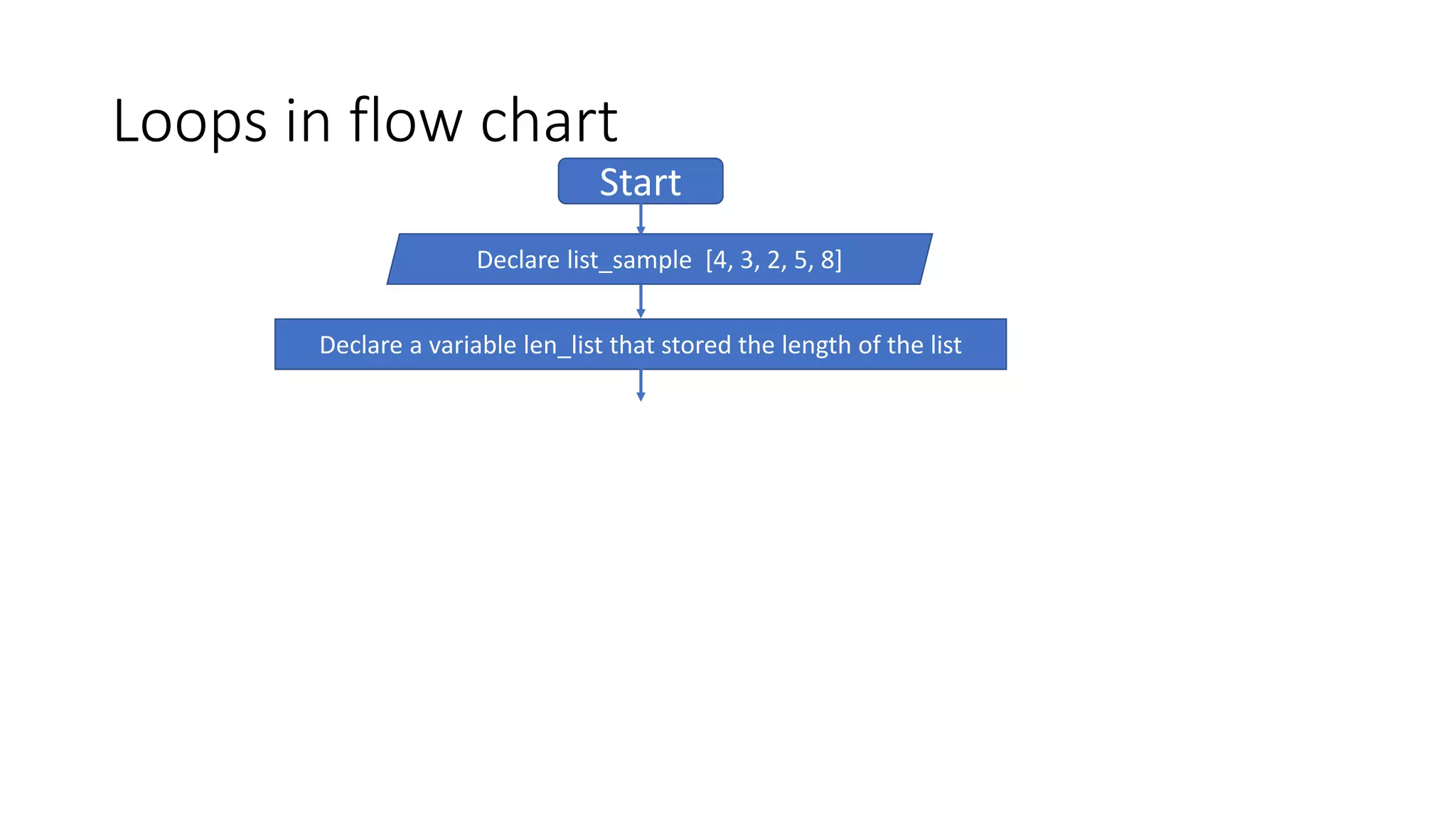 Loops in flow chart

Start

Declare list_sample  [4, 3, 2, 5, 8]

Declare a variable len_list that stored the length of the list